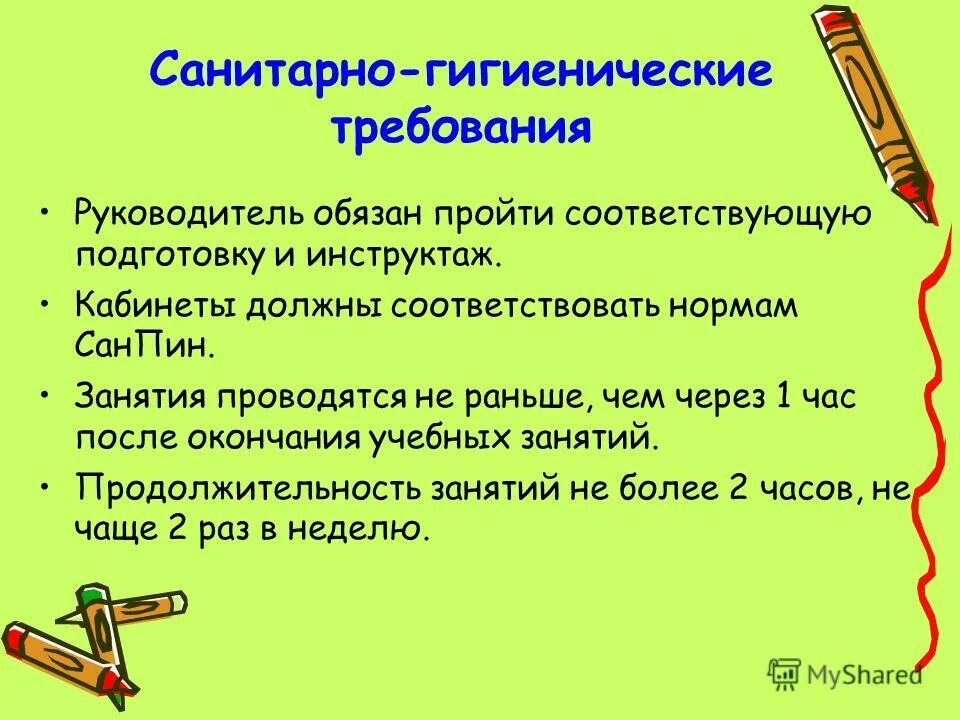 Санитарно-гигиенические требования

• Руководитель обязан пройти соответствующую подготовку и инструктаж.

• Кабинеты должны соответствовать нормам СанПин.

• Занятия проводятся не раньше, чем через 1 час после окончания учебных занятий.

• Продолжительность занятий не более 2 часов, не чаще 2 раз в неделю.

MyShared